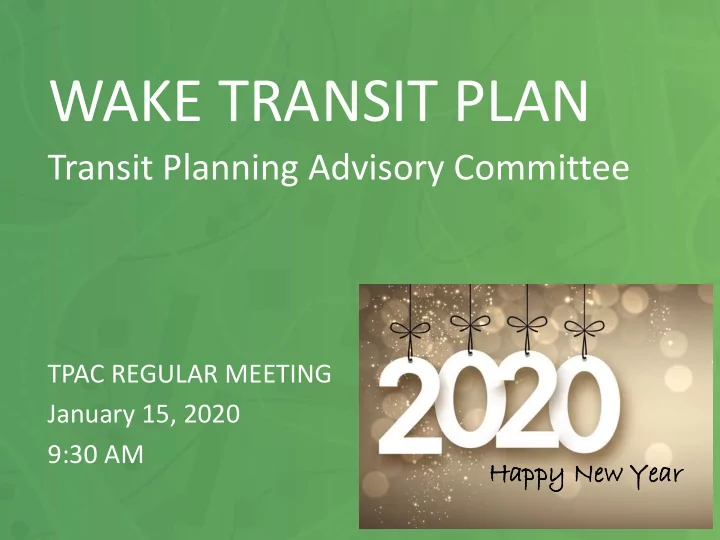 WAKE TRANSIT PLAN
Transit Planning Advisory Committee

TPAC REGULAR MEETING
January 15, 2020
9:30 AM

2020
Happy New Year